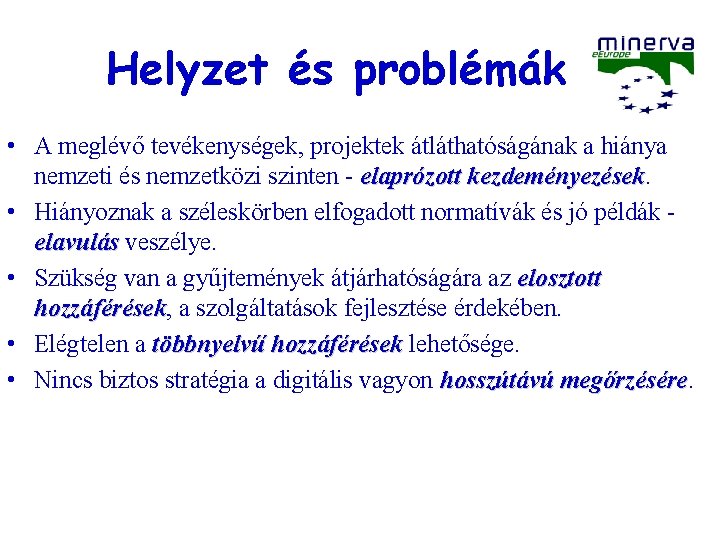 Helyzet és problémák

minerva
eEurope

• A meglévő tevékenységek, projektek átláthatóságának a hiánya nemzeti és nemzetközi szinten - elaprózott kezdeményezések.
• Hiányoznak a széleskörben elfogadott normatívák és jó példák - elavulás veszélye.
• Szükség van a gyűjtemények átjárhatóságára az elosztott hozzáférések, a szolgáltatások fejlesztése érdekében.
• Elégtelen a többnyelvű hozzáférések lehetősége.
• Nincs biztos stratégia a digitális vagyon hosszútávú megőrzésére.